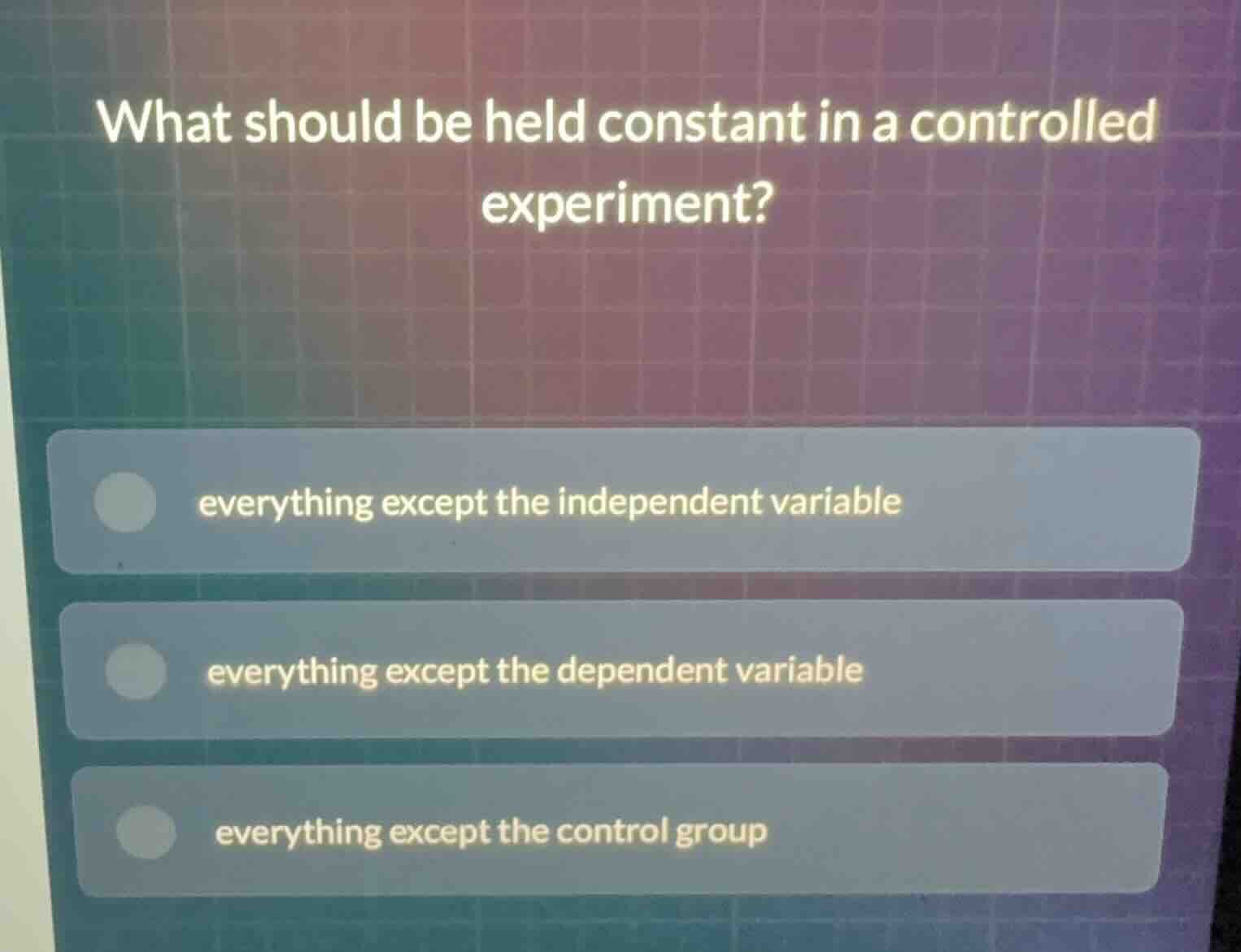 What should be held constant in a controlled experiment?

everything except the independent variable

everything except the dependent variable

everything except the control group